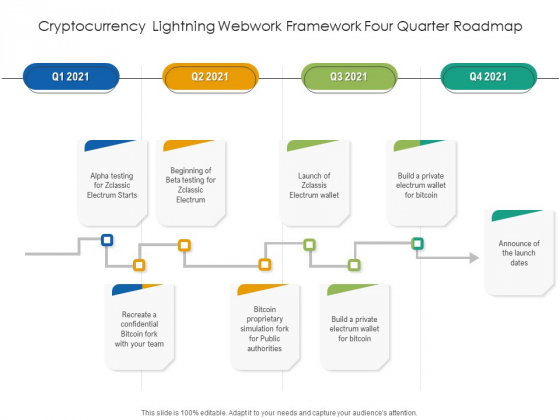 Cryptocurrency Lightning Webwork Framework Four Quarter Roadmap

Q1 2021

Q2 2021

Q3 2021

Q4 2021

Alpha testing for Zclassic Electrum Starts

Beginning of Beta testing for Zclassic Electrum

Launch of Zclassis Electrum wallet

Build a private electrum wallet for bitcoin

Announce of the launch dates

Recreate a confidential Bitcoin fork with your team

Bitcoin proprietary simulation fork for Public authorities

Build a private electrum wallet for bitcoin

This slide is 100% editable. Adapt it to your needs and capture your audience's attention.